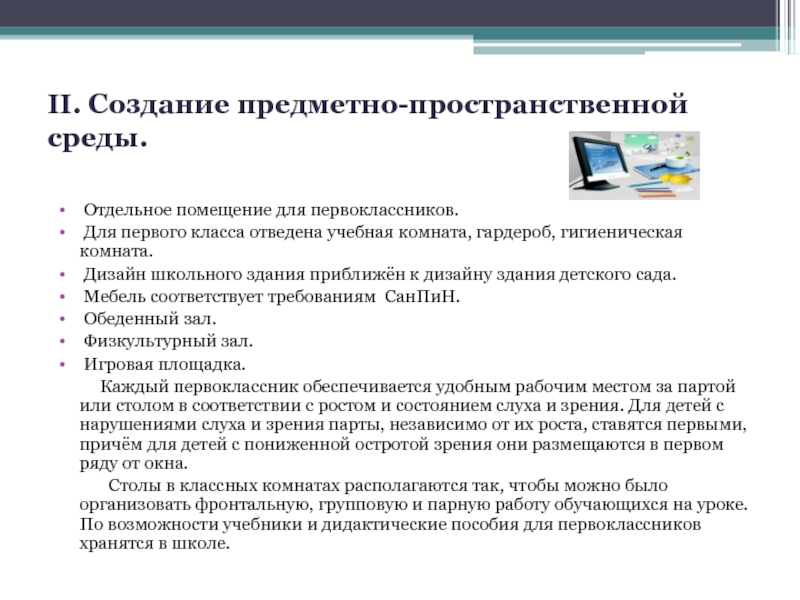 II. Создание предметно-пространственной среды.

• Отдельное помещение для первоклассников.
• Для первого класса отведена учебная комната, гардероб, гигиеническая комната.
• Дизайн школьного здания приближён к дизайну здания детского сада.
• Мебель соответствует требованиям СанПиН.
• Обеденный зал.
• Физкультурный зал.
• Игровая площадка.

Каждый первоклассник обеспечивается удобным рабочим местом за партой или столом в соответствии с ростом и состоянием слуха и зрения. Для детей с нарушениями слуха и зрения парты, независимо от их роста, ставятся первыми, причём для детей с пониженной остротой зрения они размещаются в первом ряду от окна.

Столы в классных комнатах располагаются так, чтобы можно было организовать фронтальную, групповую и парную работу обучающихся на уроке. По возможности учебники и дидактические пособия для первоклассников хранятся в школе.